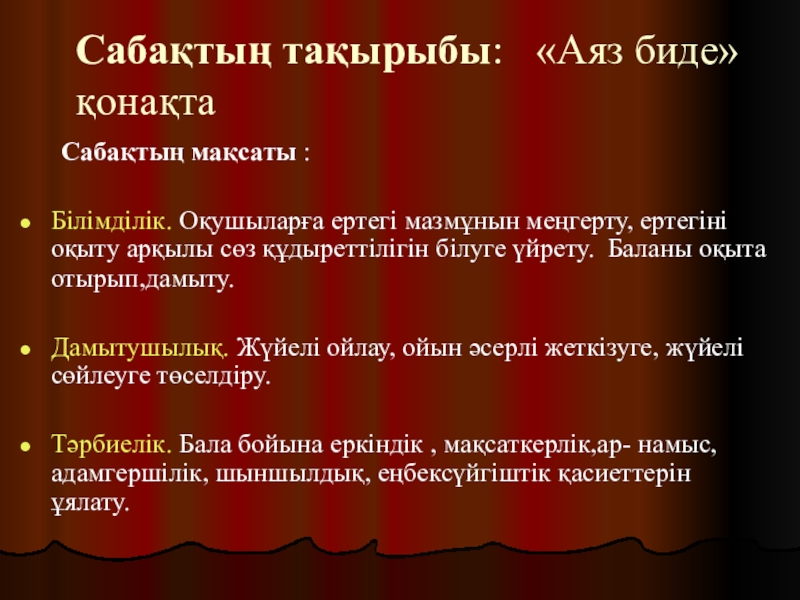 Сабақтың тақырыбы: «Аяз биде» қонақта

Сабақтың мақсаты :

Білімділік. Оқушыларға ертегі мазмұнын меңгерту, ертегіні оқыту арқылы сөз құдыреттілігін білуге үйрету. Баланы оқыта отырып,дамыту.

Дамытушылық. Жүйелі ойлау, ойын әсерлі жеткізуге, жүйелі сөйлеуге төселдіру.

Тәрбиелік. Бала бойына еркіндік , мақсаткерлік,ар- намыс, адамгершілік, шыншылдық, еңбексүйгіштік қасиеттерін ұялату.